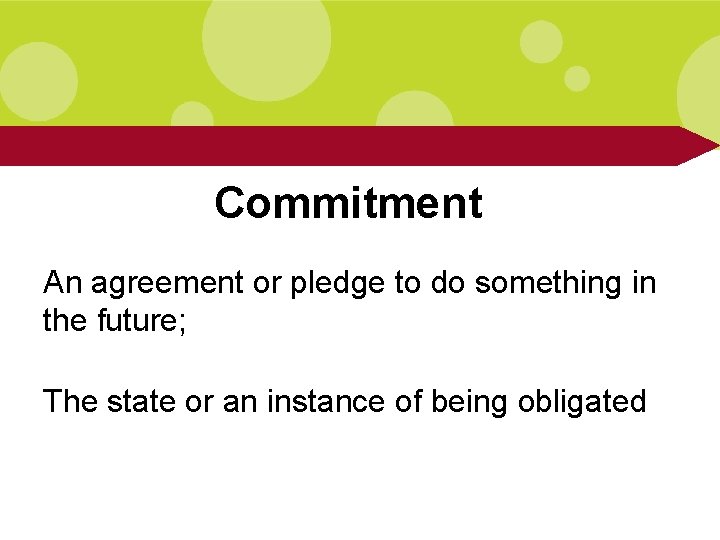 Commitment

An agreement or pledge to do something in the future;

The state or an instance of being obligated